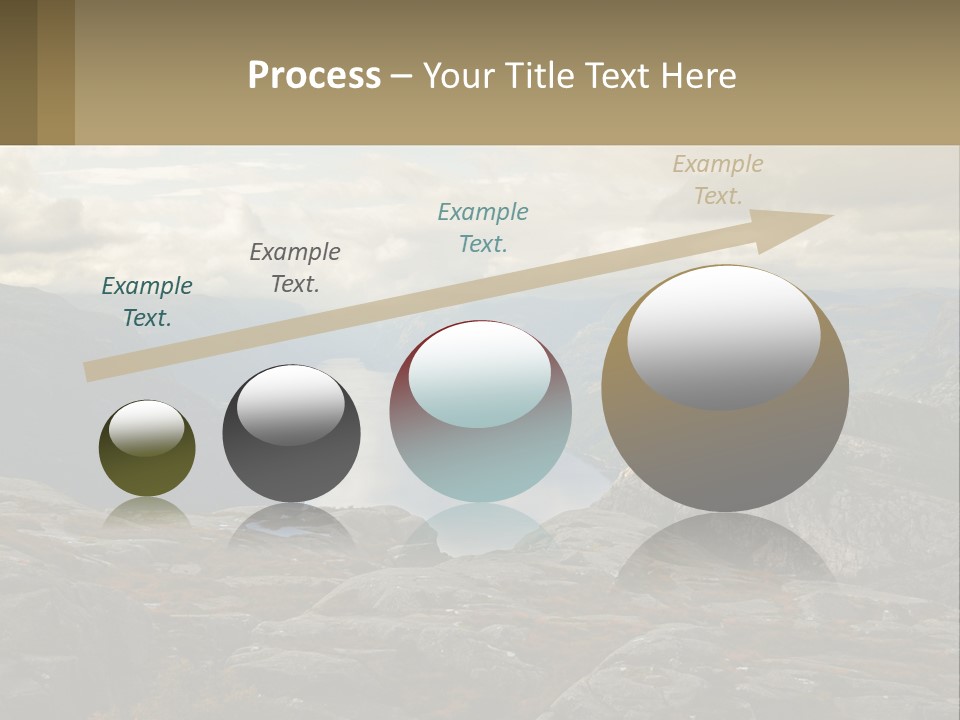 Process – Your Title Text Here

Example Text.

Example Text.

Example Text.

Example Text.